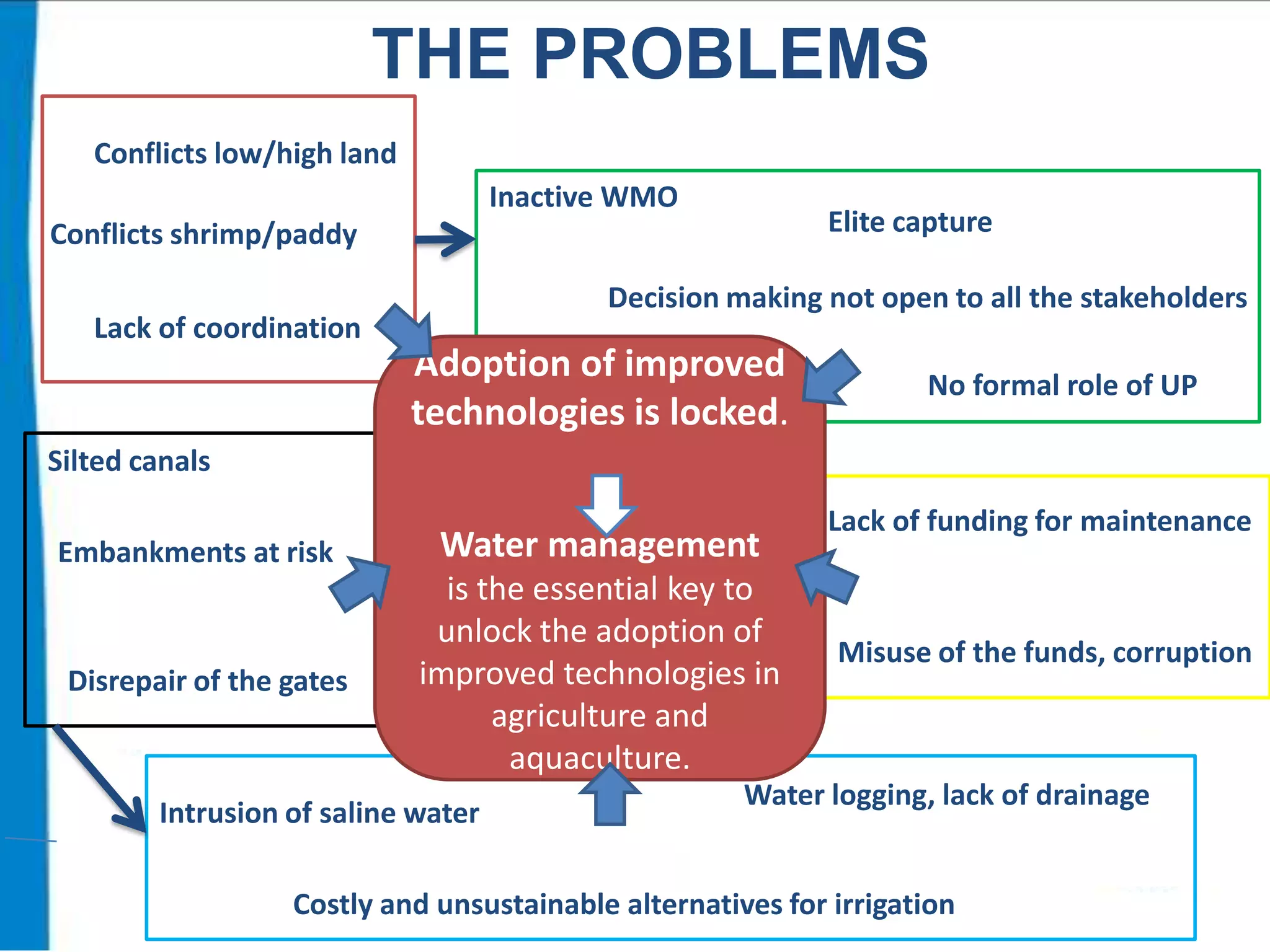 THE PROBLEMS

Conflicts low/high land

Conflicts shrimp/paddy

Lack of coordination

Inactive WMO

Elite capture

Decision making not open to all the stakeholders

No formal role of UP

Adoption of improved technologies is locked.

Water management is the essential key to unlock the adoption of improved technologies in agriculture and aquaculture.

Silted canals

Embankments at risk

Disrepair of the gates

Lack of funding for maintenance

Misuse of the funds, corruption

Intrusion of saline water

Water logging, lack of drainage

Costly and unsustainable alternatives for irrigation